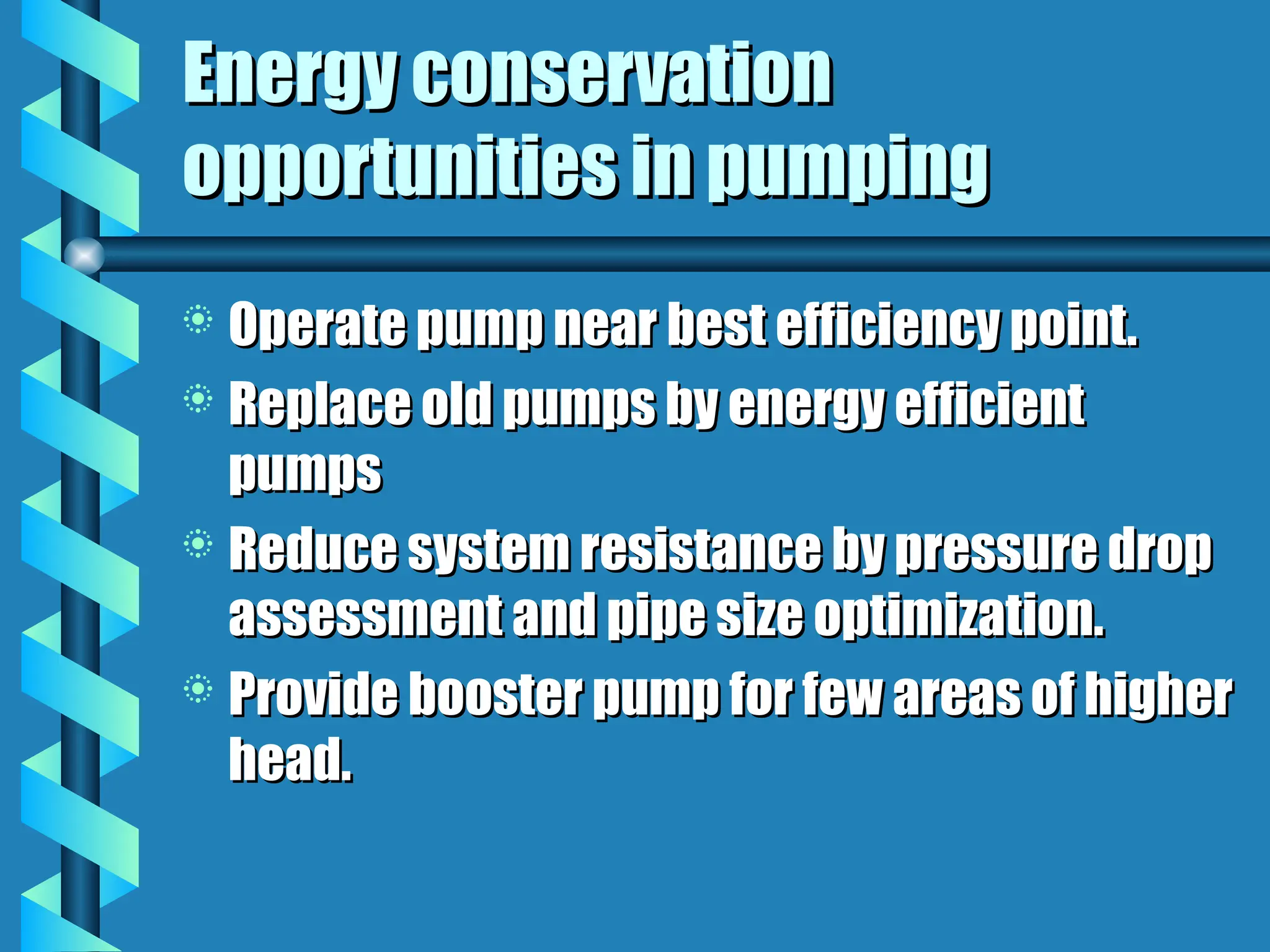 Energy conservation opportunities in pumping

Operate pump near best efficiency point.

Replace old pumps by energy efficient pumps

Reduce system resistance by pressure drop assessment and pipe size optimization.

Provide booster pump for few areas of higher head.